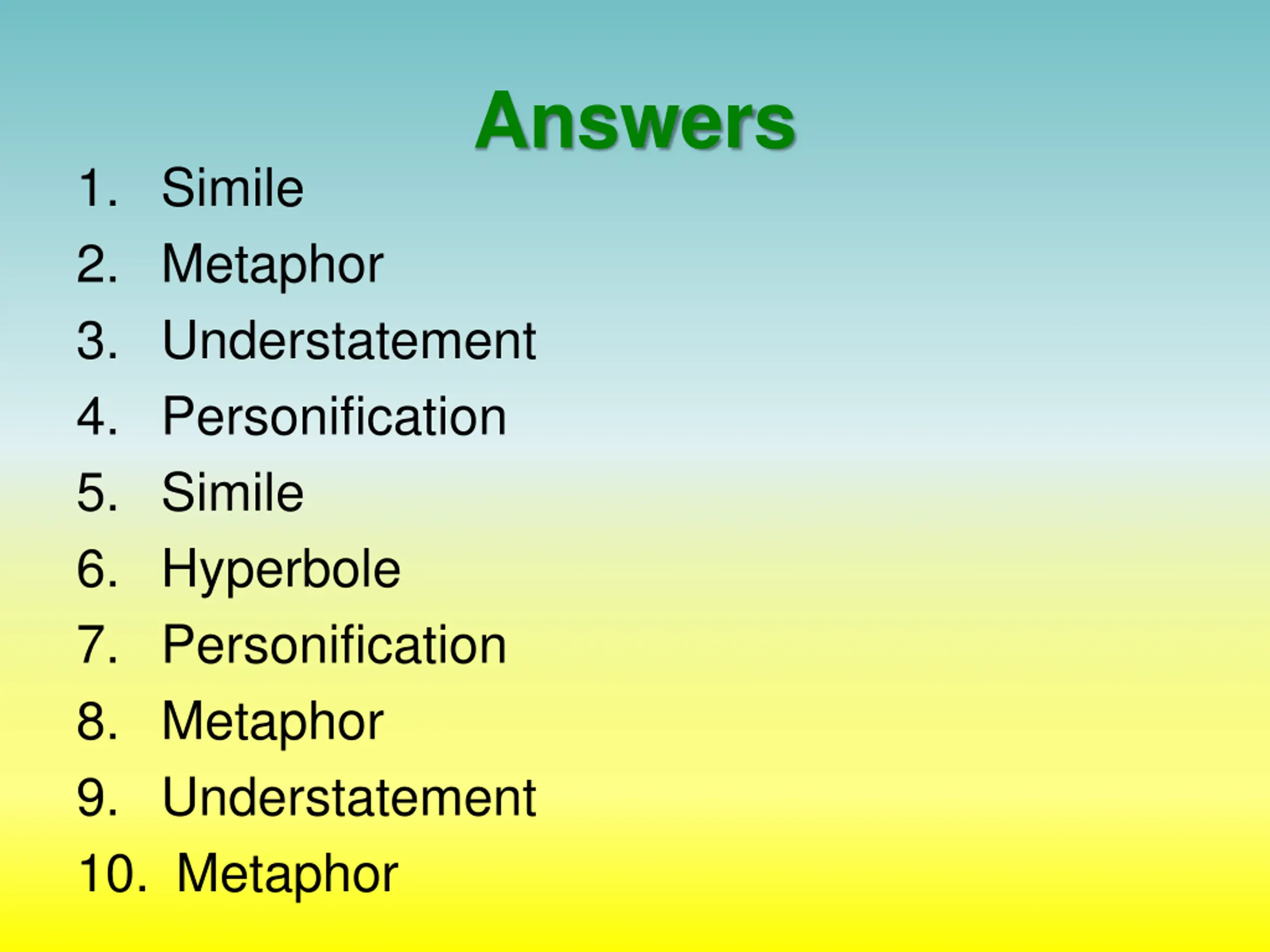 Answers

1. Simile
2. Metaphor
3. Understatement
4. Personification
5. Simile
6. Hyperbole
7. Personification
8. Metaphor
9. Understatement
10. Metaphor